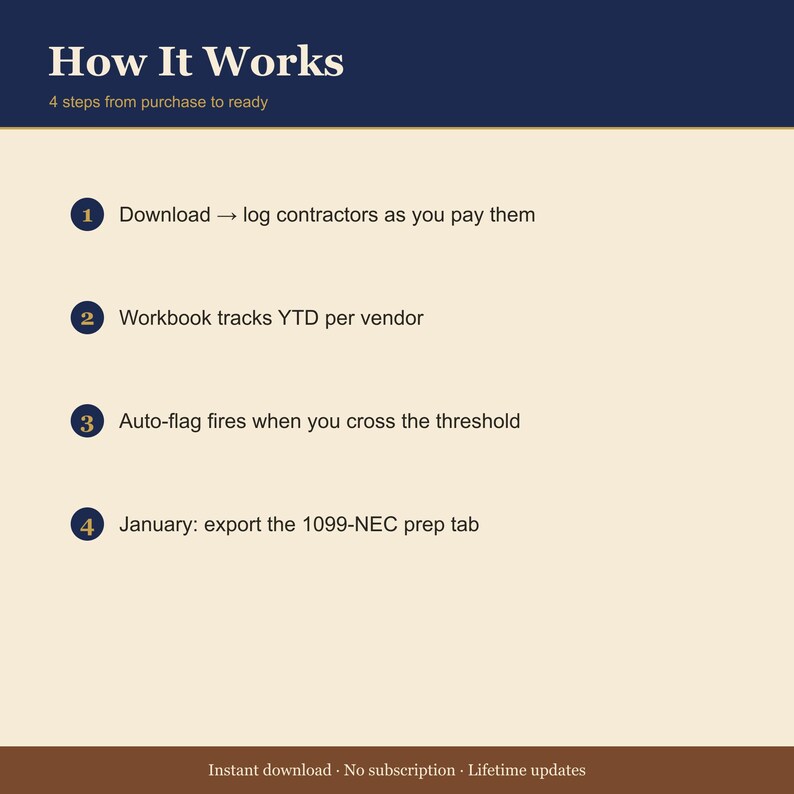 How It Works
4 steps from purchase to ready

1 Download → log contractors as you pay them

2 Workbook tracks YTD per vendor

3 Auto-flag fires when you cross the threshold

4 January: export the 1099-NEC prep tab

Instant download · No subscription · Lifetime updates